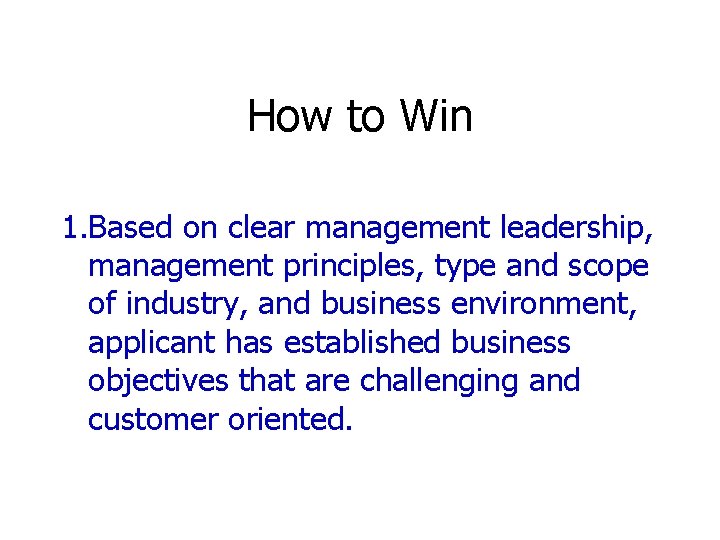 How to Win

1.Based on clear management leadership, management principles, type and scope of industry, and business environment, applicant has established business objectives that are challenging and customer oriented.